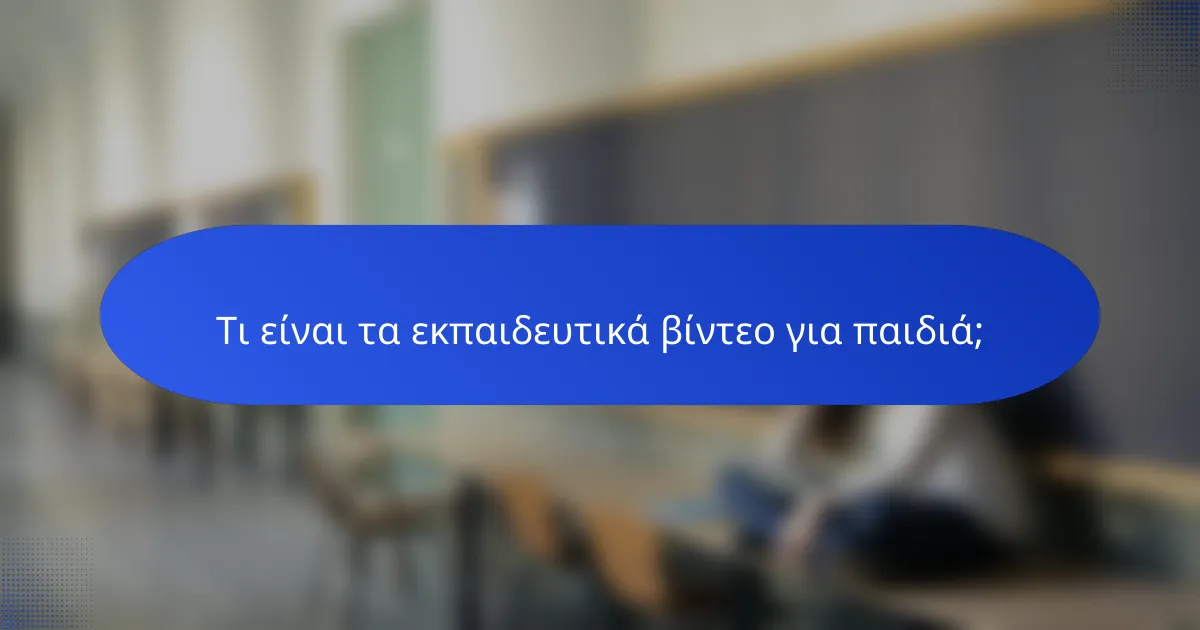 Τι είναι τα εκπαιδευτικά βίντεο για παιδιά;